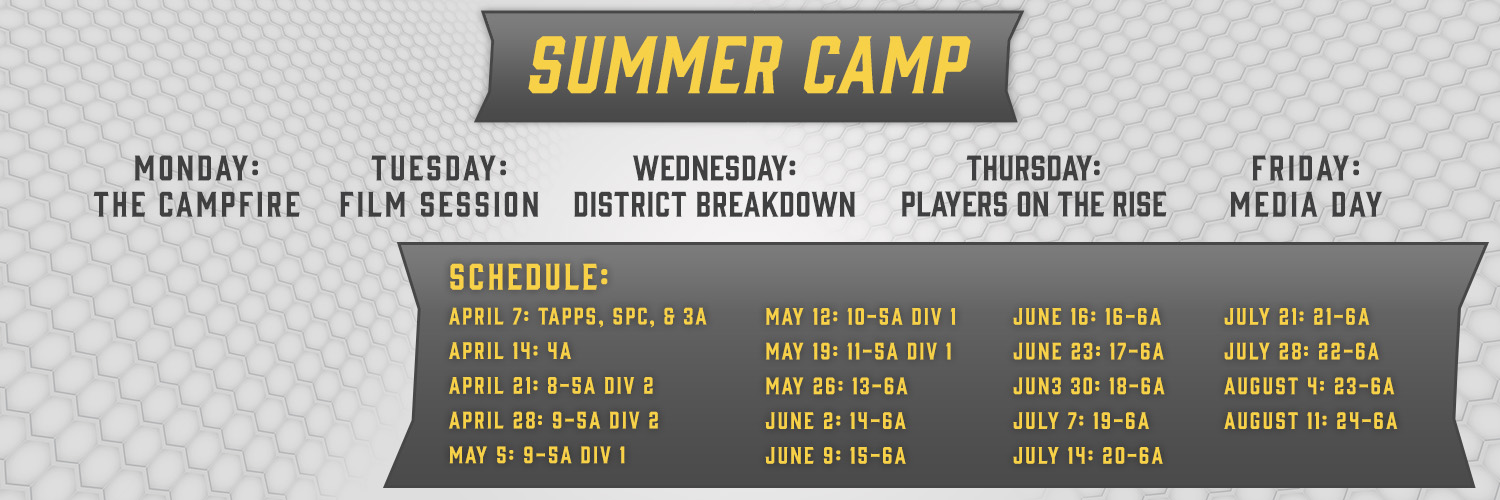 SUMMER CAMP

MONDAY: THE CAMPFIRE

TUESDAY: FILM SESSION

WEDNESDAY: DISTRICT BREAKDOWN

THURSDAY: PLAYERS ON THE RISE

FRIDAY: MEDIA DAY

SCHEDULE:

APRIL 7: TAPPS, SPC, & 3A
APRIL 14: 4A
APRIL 21: 8-5A DIV 2
APRIL 28: 9-5A DIV 2
MAY 5: 9-5A DIV 1

MAY 12: 10-5A DIV 1
MAY 19: 11-5A DIV 1
MAY 26: 13-6A
JUNE 2: 14-6A
JUNE 9: 15-6A

JUNE 16: 16-6A
JUNE 23: 17-6A
JUN3 30: 18-6A
JULY 7: 19-6A
JULY 14: 20-6A

JULY 21: 21-6A
JULY 28: 22-6A
AUGUST 4: 23-6A
AUGUST 11: 24-6A